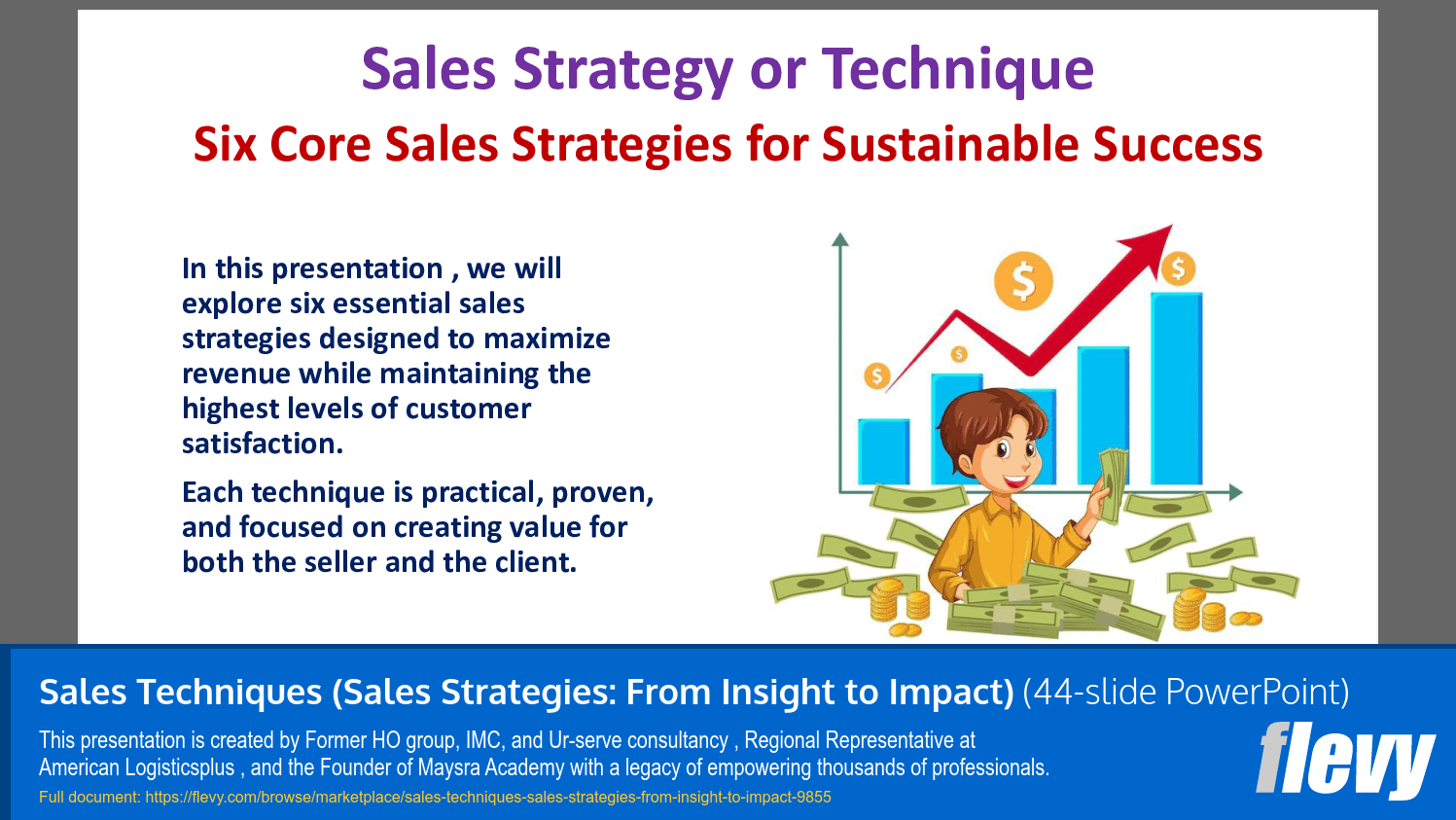 Sales Strategy or Technique
Six Core Sales Strategies for Sustainable Success

In this presentation , we will explore six essential sales strategies designed to maximize revenue while maintaining the highest levels of customer satisfaction.

Each technique is practical, proven, and focused on creating value for both the seller and the client.

$
$
$
$

Sales Techniques (Sales Strategies: From Insight to Impact) (44-slide PowerPoint)

This presentation is created by Former HO group, IMC, and Ur-serve consultancy , Regional Representative at American Logisticsplus , and the Founder of Maysra Academy with a legacy of empowering thousands of professionals.

Full document: https://flevy.com/browse/marketplace/sales-techniques-sales-strategies-from-insight-to-impact-9855

flevy